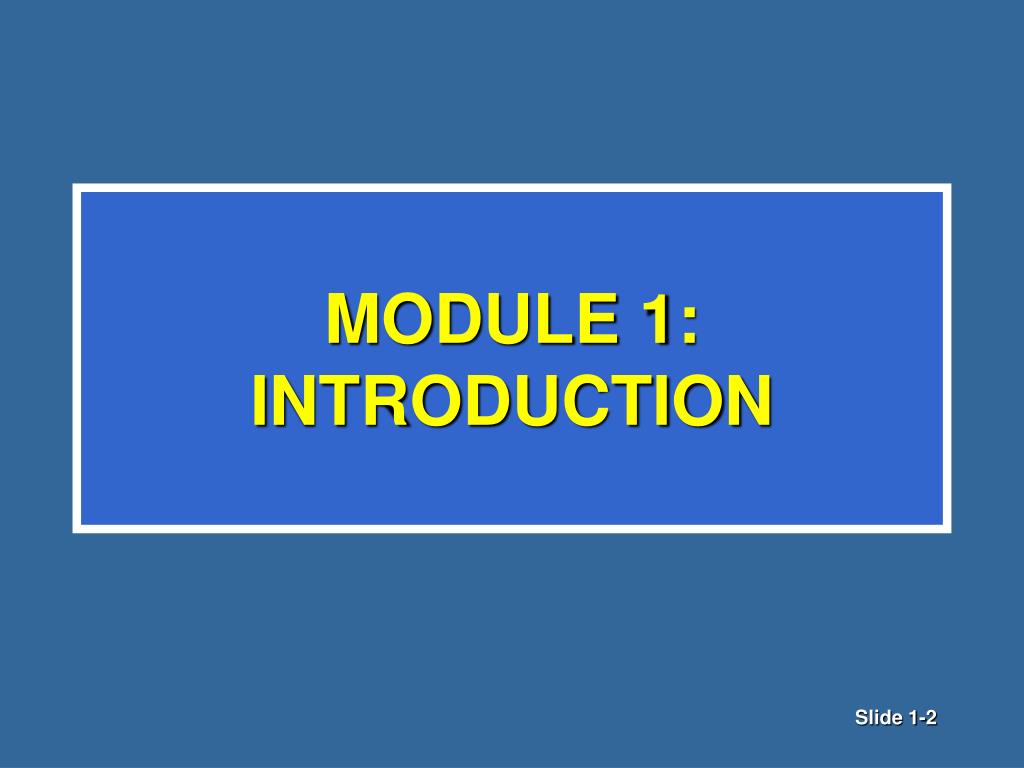 MODULE 1:
INTRODUCTION

Slide 1-2